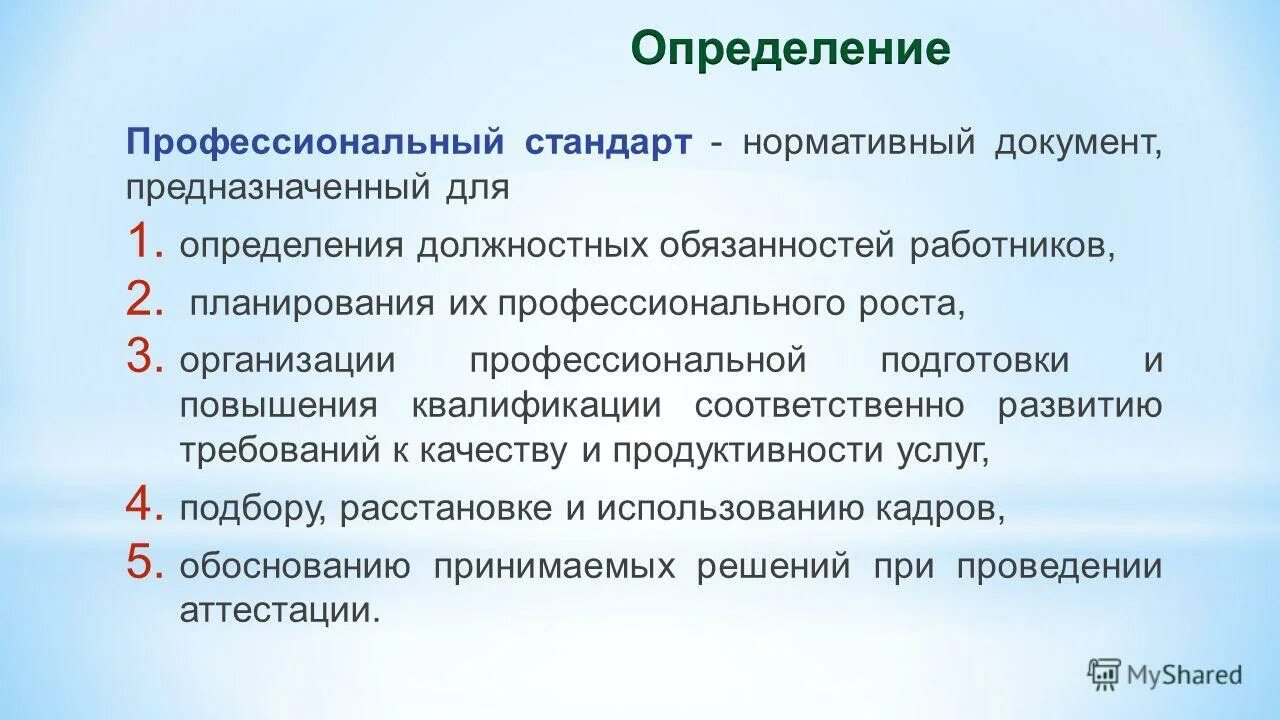 Определение

Профессиональный стандарт - нормативный документ, предназначенный для

1. определения должностных обязанностей работников,
2. планирования их профессионального роста,
3. организации профессиональной подготовки и повышения квалификации соответственно развитию требований к качеству и продуктивности услуг,
4. подбору, расстановке и использованию кадров,
5. обоснованию принимаемых решений при проведении аттестации.

MyShared